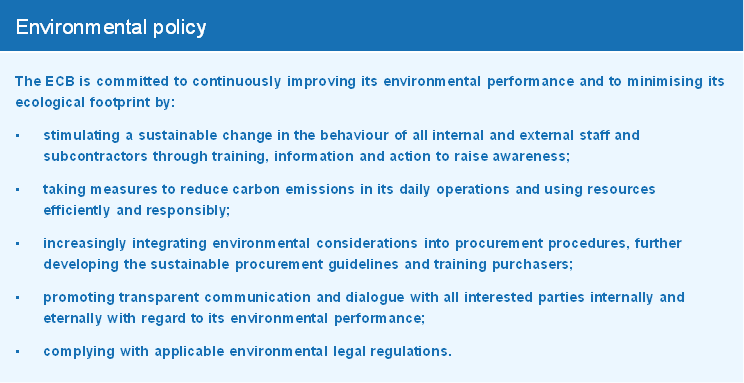 Environmental policy

The ECB is committed to continuously improving its environmental performance and to minimising its ecological footprint by:

▪ stimulating a sustainable change in the behaviour of all internal and external staff and subcontractors through training, information and action to raise awareness;

▪ taking measures to reduce carbon emissions in its daily operations and using resources efficiently and responsibly;

▪ increasingly integrating environmental considerations into procurement procedures, further developing the sustainable procurement guidelines and training purchasers;

▪ promoting transparent communication and dialogue with all interested parties internally and eternally with regard to its environmental performance;

▪ complying with applicable environmental legal regulations.